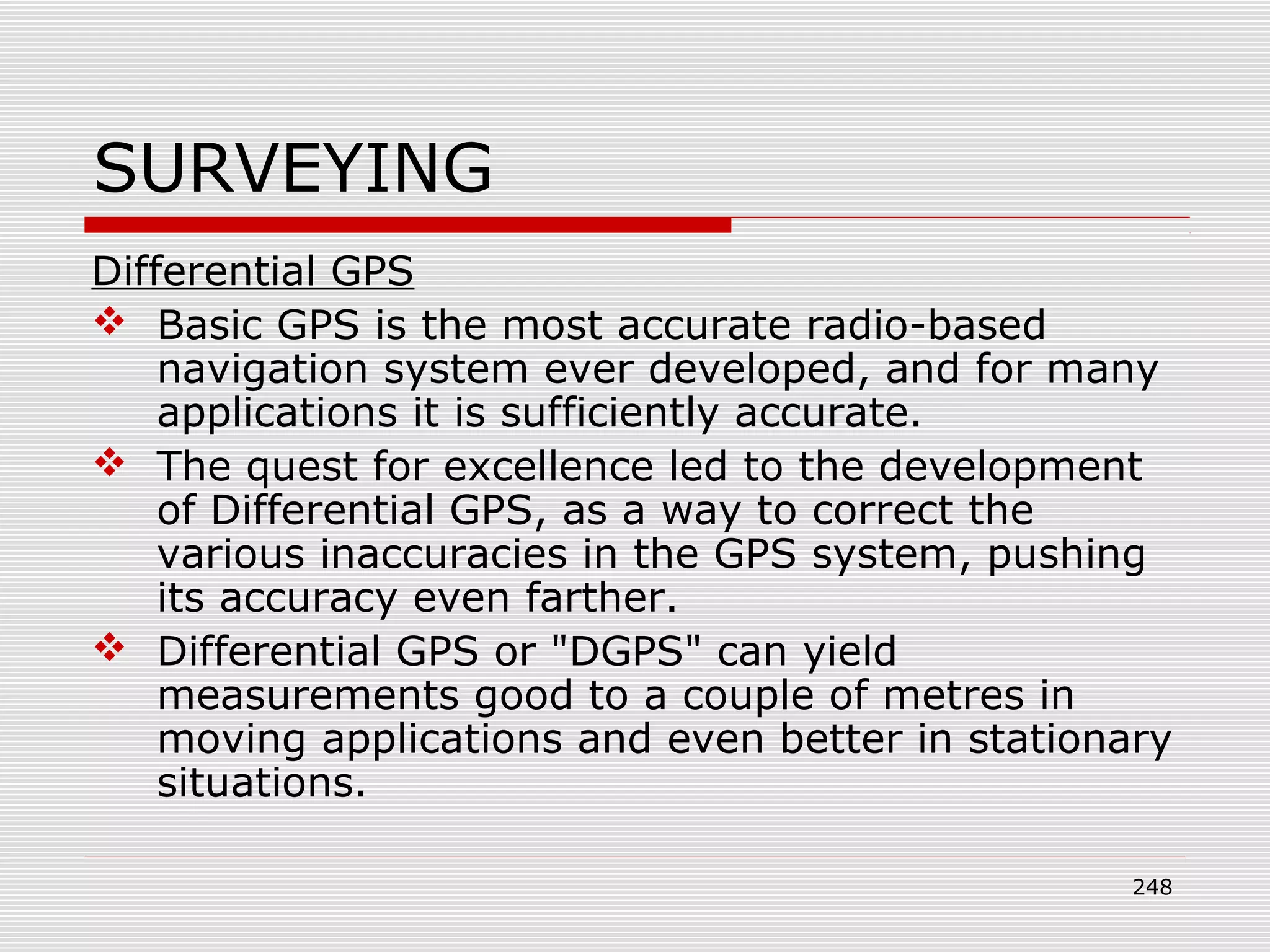 SURVEYING

Differential GPS

❖ Basic GPS is the most accurate radio-based navigation system ever developed, and for many applications it is sufficiently accurate.

❖ The quest for excellence led to the development of Differential GPS, as a way to correct the various inaccuracies in the GPS system, pushing its accuracy even farther.

❖ Differential GPS or "DGPS" can yield measurements good to a couple of metres in moving applications and even better in stationary situations.

248